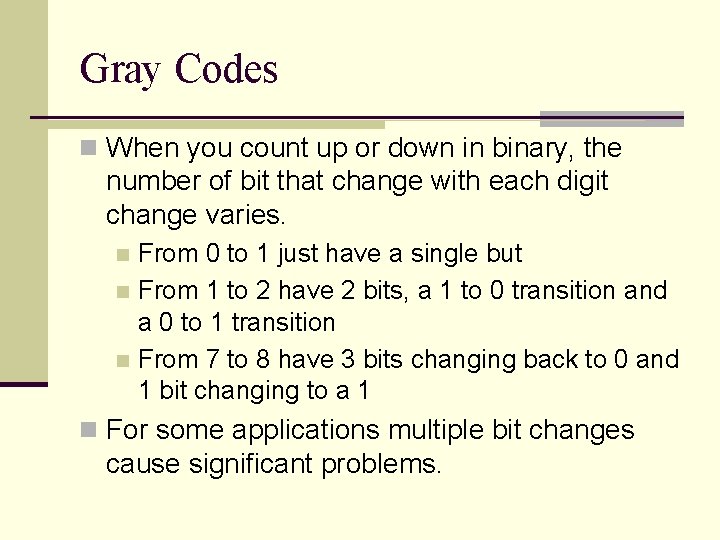 Gray Codes

When you count up or down in binary, the number of bit that change with each digit change varies.

From 0 to 1 just have a single but

From 1 to 2 have 2 bits, a 1 to 0 transition and a 0 to 1 transition

From 7 to 8 have 3 bits changing back to 0 and 1 bit changing to a 1

For some applications multiple bit changes cause significant problems.